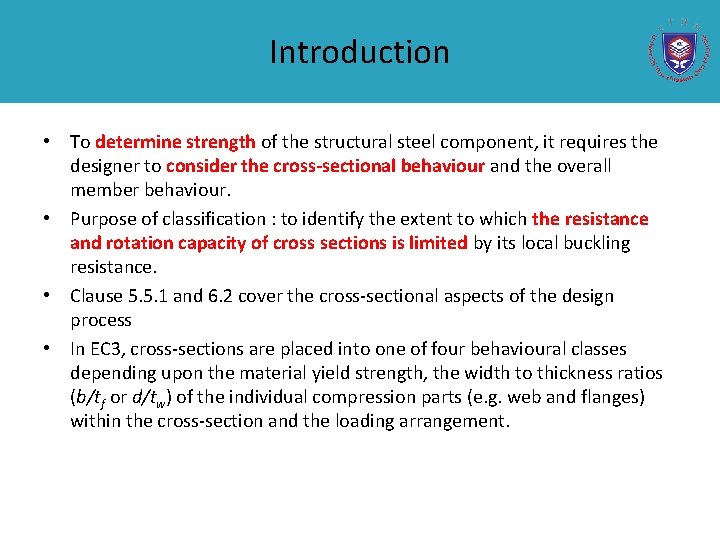 Introduction

• To determine strength of the structural steel component, it requires the designer to consider the cross-sectional behaviour and the overall member behaviour.

• Purpose of classification : to identify the extent to which the resistance and rotation capacity of cross sections is limited by its local buckling resistance.

• Clause 5.5.1 and 6.2 cover the cross-sectional aspects of the design process

• In EC3, cross-sections are placed into one of four behavioural classes depending upon the material yield strength, the width to thickness ratios ($b/t_f$ or $d/t_w$) of the individual compression parts (e.g. web and flanges) within the cross-section and the loading arrangement.